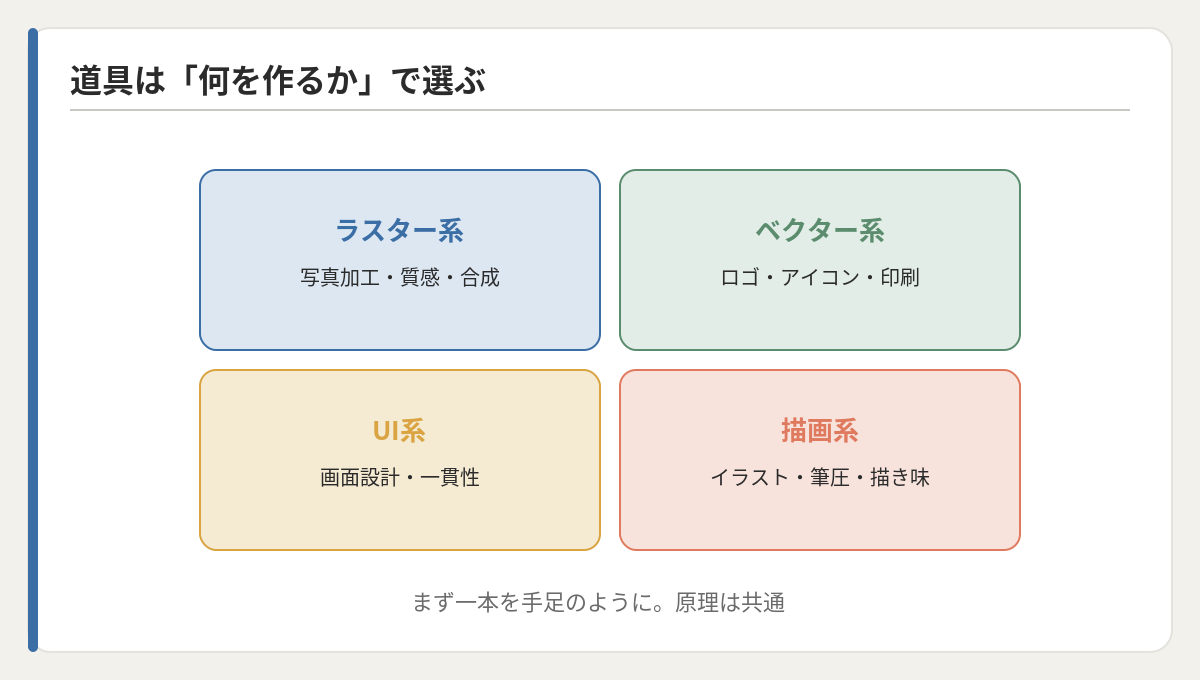 道具は「何を作るか」で選ぶ

ラスター系
写真加工・質感・合成

ベクター系
ロゴ・アイコン・印刷

UI系
画面設計・一貫性

描画系
イラスト・筆圧・描き味

まず一本を手足のように。原理は共通